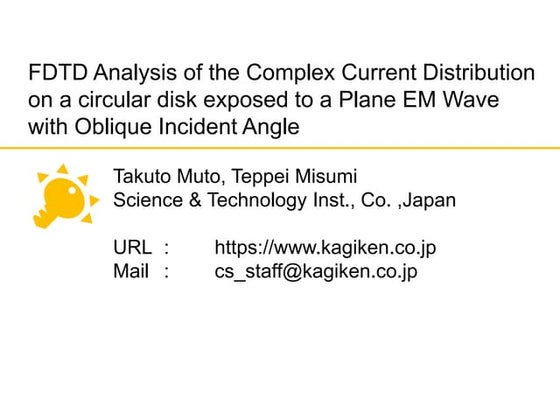 FDTD Analysis of the Complex Current Distribution on a circular disk exposed to a Plane EM Wave with Oblique Incident Angle

Takuto Muto, Teppei Misumi
Science & Technology Inst., Co. ,Japan

URL : https://www.kagiken.co.jp
Mail : cs_staff@kagiken.co.jp